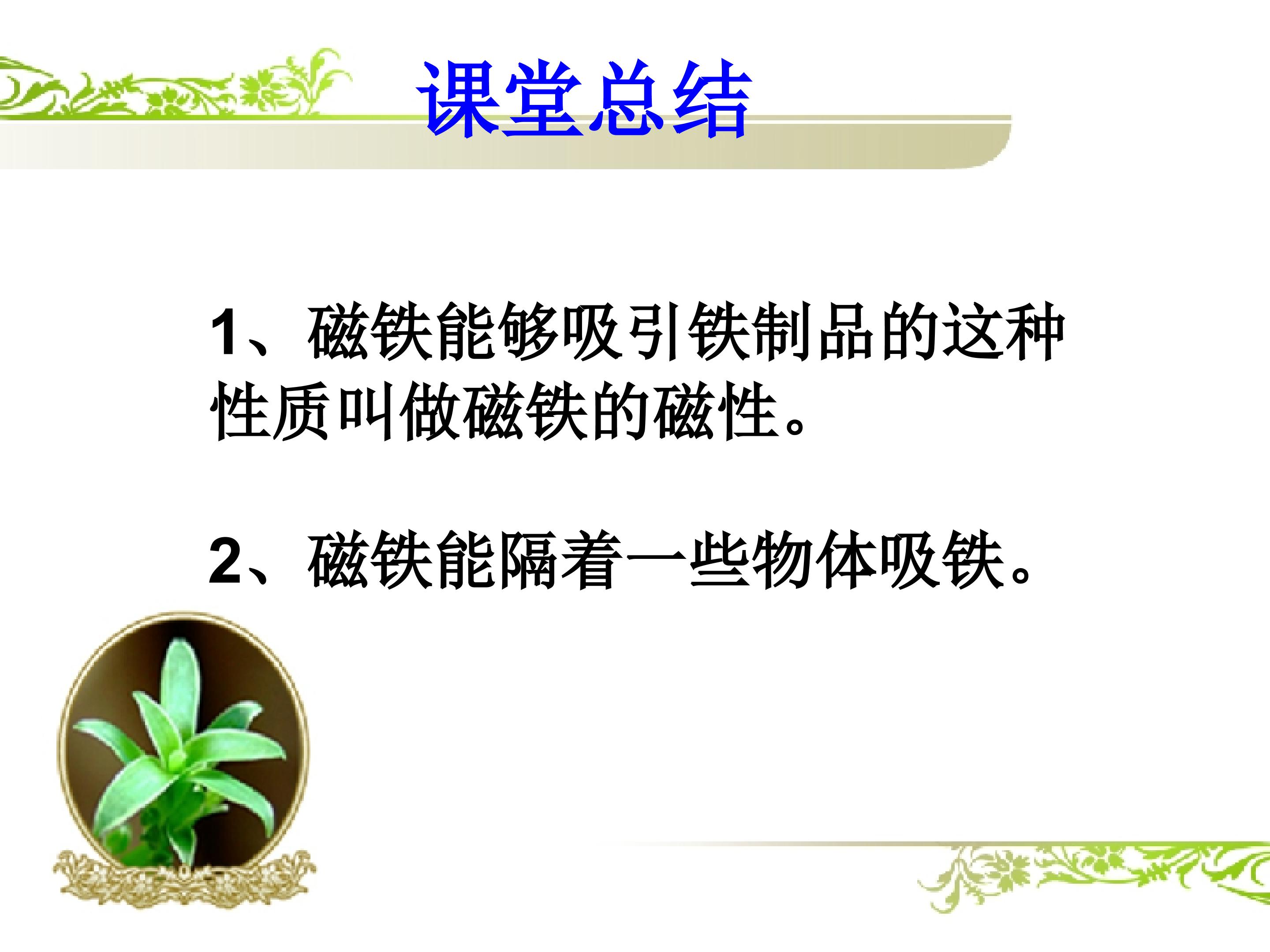 课堂总结

1、磁铁能够吸引铁制品的这种性质叫做磁铁的磁性。

2、磁铁能隔着一些物体吸铁。